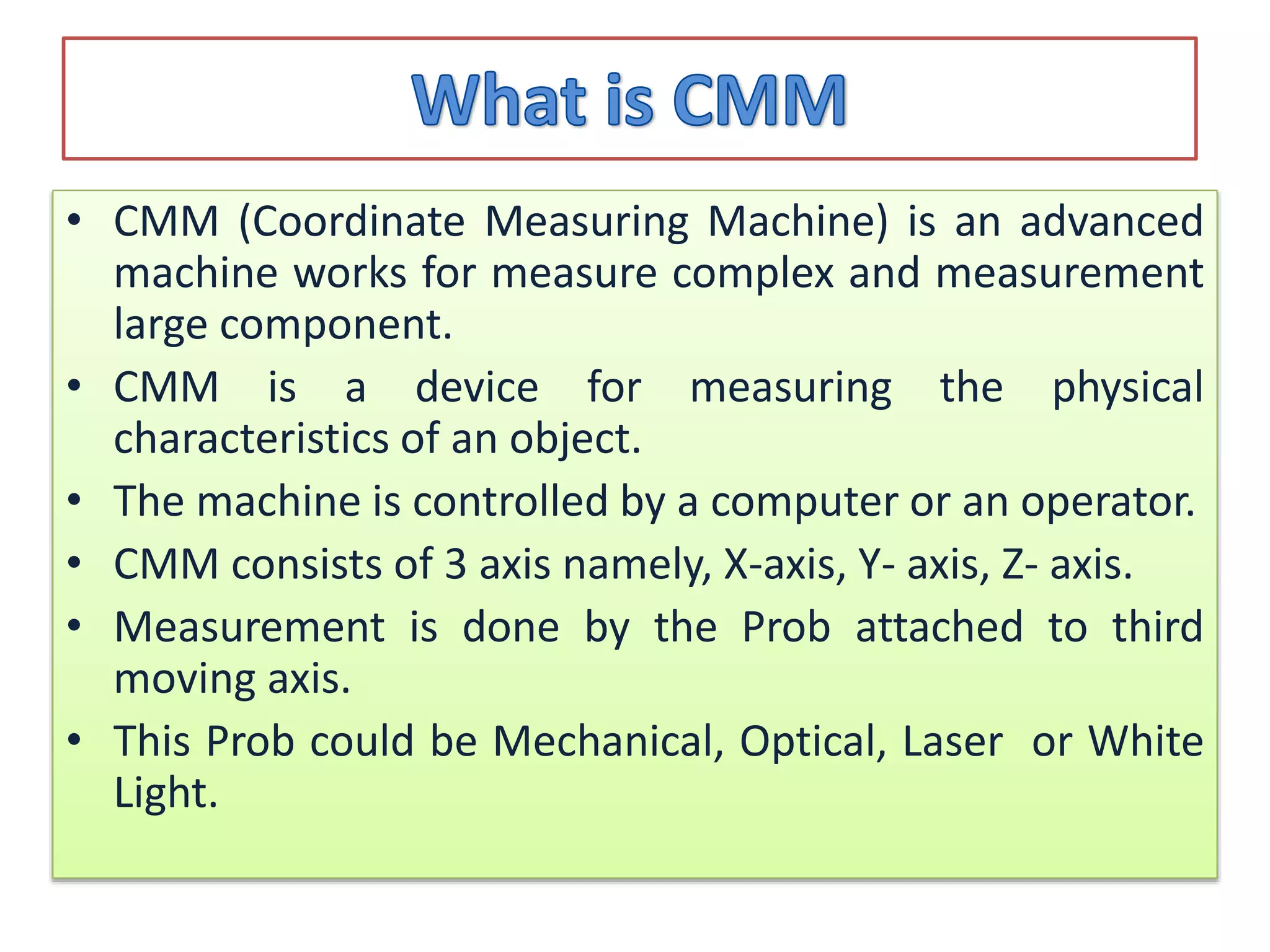 What is CMM

• CMM (Coordinate Measuring Machine) is an advanced machine works for measure complex and measurement large component.
• CMM is a device for measuring the physical characteristics of an object.
• The machine is controlled by a computer or an operator.
• CMM consists of 3 axis namely, X-axis, Y- axis, Z- axis.
• Measurement is done by the Prob attached to third moving axis.
• This Prob could be Mechanical, Optical, Laser or White Light.